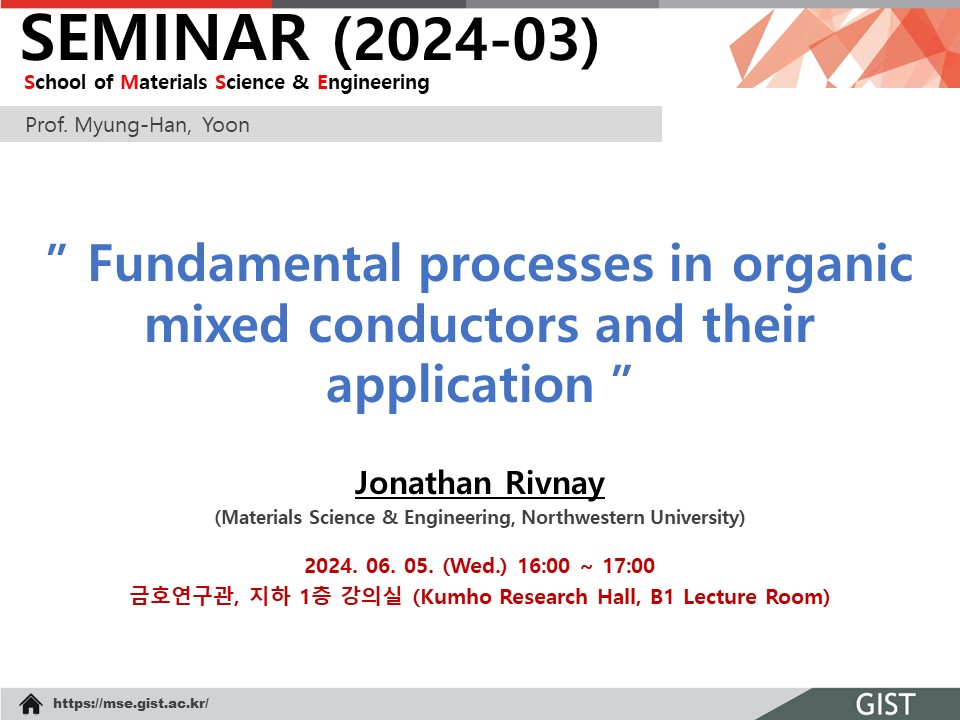 SEMINAR (2024-03)
School of Materials Science & Engineering

Prof. Myung-Han, Yoon

" Fundamental processes in organic mixed conductors and their application "

Jonathan Rivnay
(Materials Science & Engineering, Northwestern University)

2024. 06. 05. (Wed.) 16:00 ~ 17:00
금호연구관, 지하 1층 강의실 (Kumho Research Hall, B1 Lecture Room)

https://mse.gist.ac.kr/

GIST